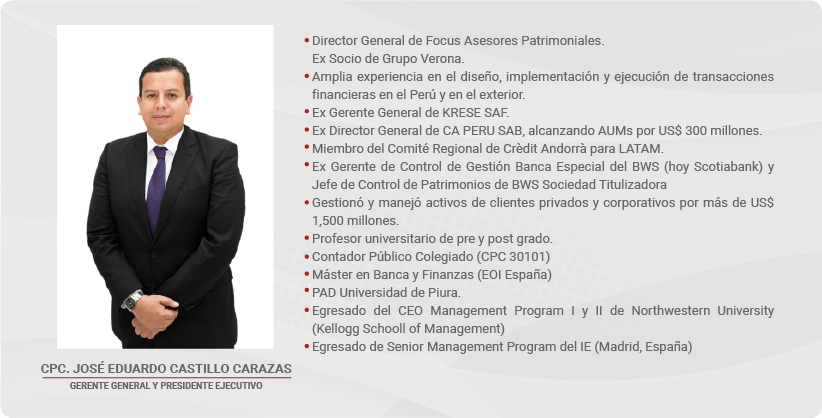 CPC. JOSÉ EDUARDO CASTILLO CARAZAS
GERENTE GENERAL Y PRESIDENTE EJECUTIVO

• Director General de Focus Asesores Patrimoniales.
Ex Socio de Grupo Verona.
• Amplia experiencia en el diseño, implementación y ejecución de transacciones financieras en el Perú y en el exterior.
• Ex Gerente General de KRESE SAF.
• Ex Director General de CA PERU SAB, alcanzando AUMs por US$ 300 millones.
• Miembro del Comité Regional de Crèdit Andorrà para LATAM.
• Ex Gerente de Control de Gestión Banca Especial del BWS (hoy Scotiabank) y Jefe de Control de Patrimonios de BWS Sociedad Titulizadora
• Gestionó y manejó activos de clientes privados y corporativos por más de US$ 1,500 millones.
• Profesor universitario de pre y post grado.
• Contador Público Colegiado (CPC 30101)
• Máster en Banca y Finanzas (EOI España)
• PAD Universidad de Piura.
• Egresado del CEO Management Program I y II de Northwestern University (Kellogg Schooll of Management)
• Egresado de Senior Management Program del IE (Madrid, España)